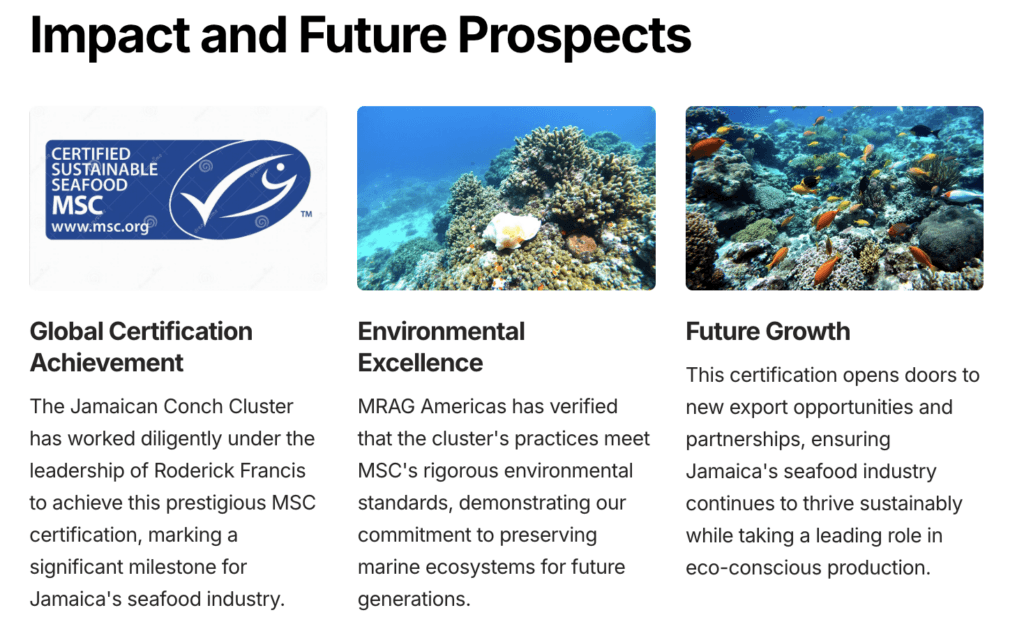 Impact and Future Prospects

CERTIFIED SUSTAINABLE SEAFOOD MSC www.msc.org ™

Global Certification Achievement

The Jamaican Conch Cluster has worked diligently under the leadership of Roderick Francis to achieve this prestigious MSC certification, marking a significant milestone for Jamaica's seafood industry.

Environmental Excellence

MRAG Americas has verified that the cluster's practices meet MSC's rigorous environmental standards, demonstrating our commitment to preserving marine ecosystems for future generations.

Future Growth

This certification opens doors to new export opportunities and partnerships, ensuring Jamaica's seafood industry continues to thrive sustainably while taking a leading role in eco-conscious production.